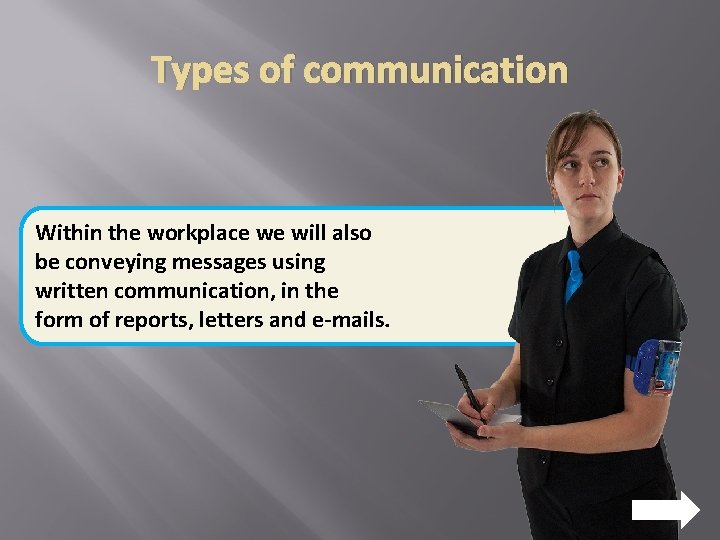 Types of communication

Within the workplace we will also be conveying messages using written communication, in the form of reports, letters and e-mails.